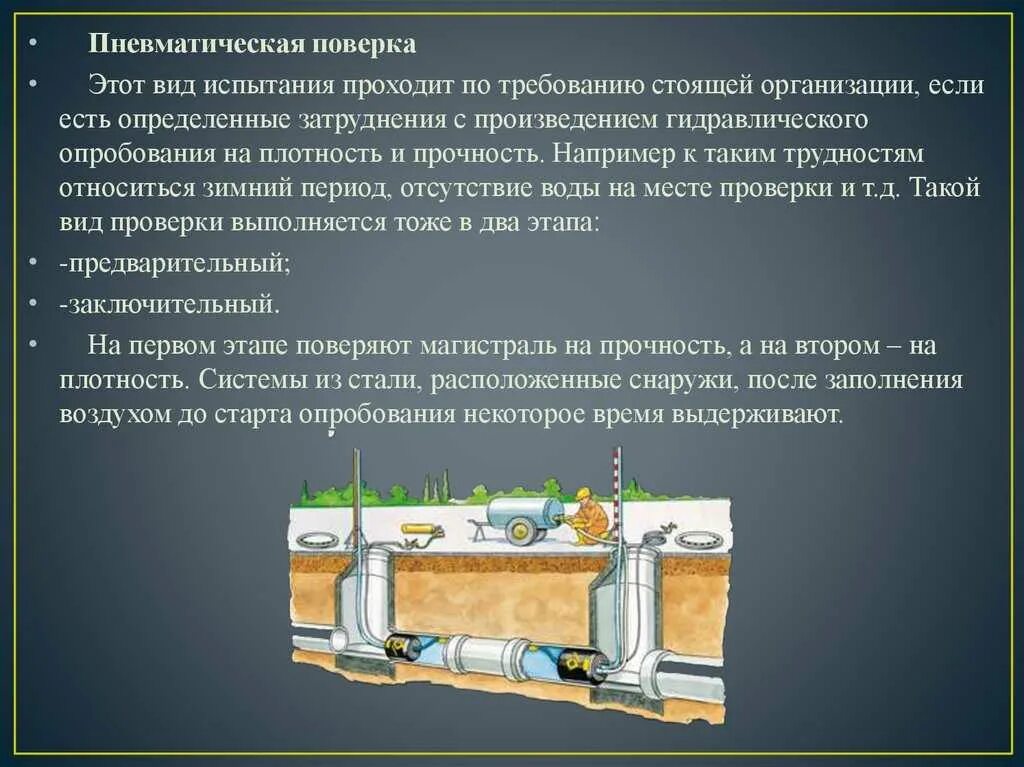 • Пневматическая поверка

• Этот вид испытания проходит по требованию стоящей организации, если есть определенные затруднения с произведением гидравлического опробования на плотность и прочность. Например к таким трудностям относиться зимний период, отсутствие воды на месте проверки и т.д. Такой вид проверки выполняется тоже в два этапа:

• -предварительный;

• -заключительный.

• На первом этапе поверяют магистраль на прочность, а на втором – на плотность. Системы из стали, расположенные снаружи, после заполнения воздухом до старта опробования некоторое время выдерживают.